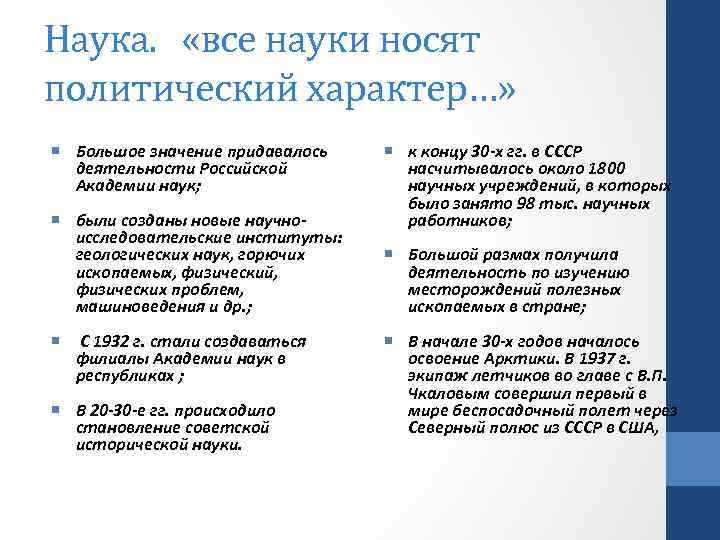 Наука. «все науки носят политический характер…»

Большое значение придавалось деятельности Российской Академии наук;

были созданы новые научно-исследовательские институты: геологических наук, горючих ископаемых, физический, физических проблем, машиноведения и др.;

С 1932 г. стали создаваться филиалы Академии наук в республиках ;

В 20-30-е гг. происходило становление советской исторической науки.

к концу 30-х гг. в СССР насчитывалось около 1800 научных учреждений, в которых было занято 98 тыс. научных работников;

Большой размах получила деятельность по изучению месторождений полезных ископаемых в стране;

В начале 30-х годов началось освоение Арктики. В 1937 г. экипаж летчиков во главе с В.П. Чкаловым совершил первый в мире беспосадочный полет через Северный полюс из СССР в США,